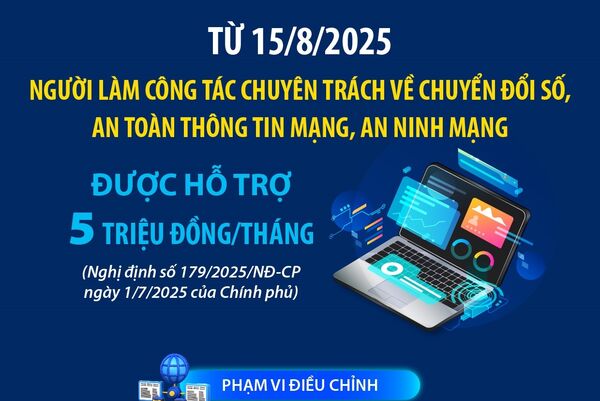 TỪ 15/8/2025

NGƯỜI LÀM CÔNG TÁC CHUYÊN TRÁCH VỀ CHUYỂN ĐỔI SỐ, AN TOÀN THÔNG TIN MẠNG, AN NINH MẠNG

ĐƯỢC HỖ TRỢ
5 TRIỆU ĐỒNG/THÁNG

(Nghị định số 179/2025/NĐ-CP ngày 1/7/2025 của Chính phủ)

PHẠM VI ĐIỀU CHỈNH